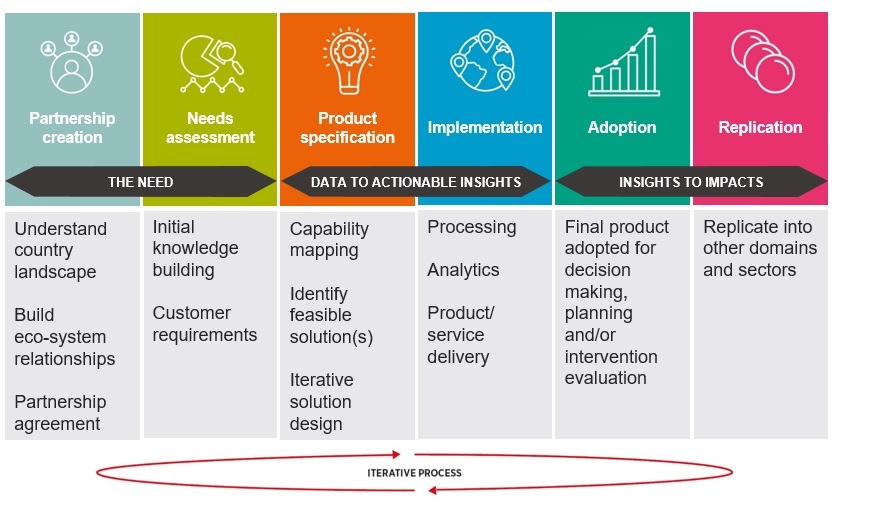 Partnership creation

Needs assessment

Product specification

Implementation

Adoption

Replication

THE NEED

DATA TO ACTIONABLE INSIGHTS

INSIGHTS TO IMPACTS

Understand country landscape

Build eco-system relationships

Partnership agreement

Initial knowledge building

Customer requirements

Capability mapping

Identify feasible solution(s)

Iterative solution design

Processing

Analytics

Product/ service delivery

Final product adopted for decision making, planning and/or intervention evaluation

Replicate into other domains and sectors

ITERATIVE PROCESS